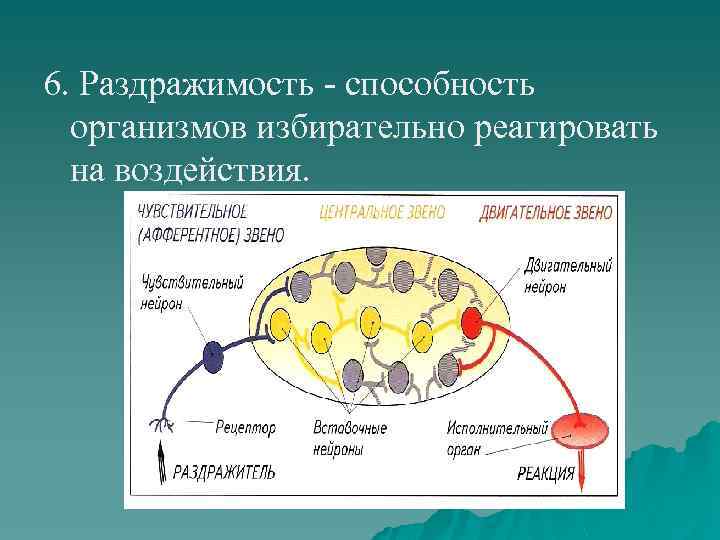 6. Раздражимость - способность организмов избирательно реагировать на воздействия.

ЧУВСТВИТЕЛЬНОЕ (АФФЕРЕНТНОЕ) ЗВЕНО

ЦЕНТРАЛЬНОЕ ЗВЕНО

ДВИГАТЕЛЬНОЕ ЗВЕНО

Чувствительный нейрон

Двигательный нейрон

Рецептор

Вставочные нейроны

Исполнительный орган

РАЗДРАЖИТЕЛЬ

РЕАКЦИЯ